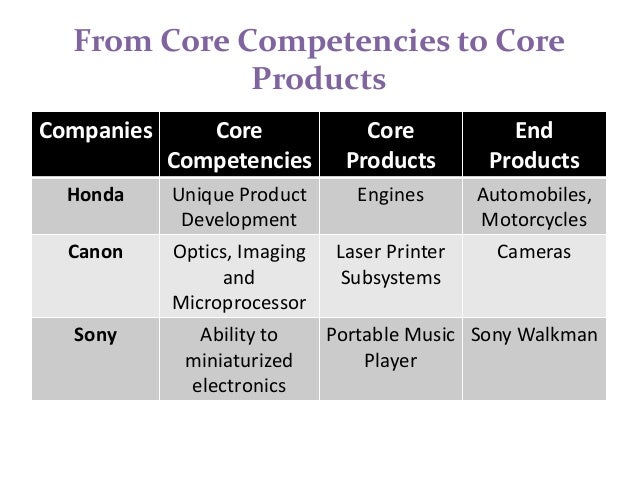 From Core Competencies to Core Products

| Companies | Core Competencies | Core Products | End Products |
|---|---|---|---|
| Honda | Unique Product Development | Engines | Automobiles, Motorcycles |
| Canon | Optics, Imaging and Microprocessor | Laser Printer Subsystems | Cameras |
| Sony | Ability to miniaturized electronics | Portable Music Player | Sony Walkman |